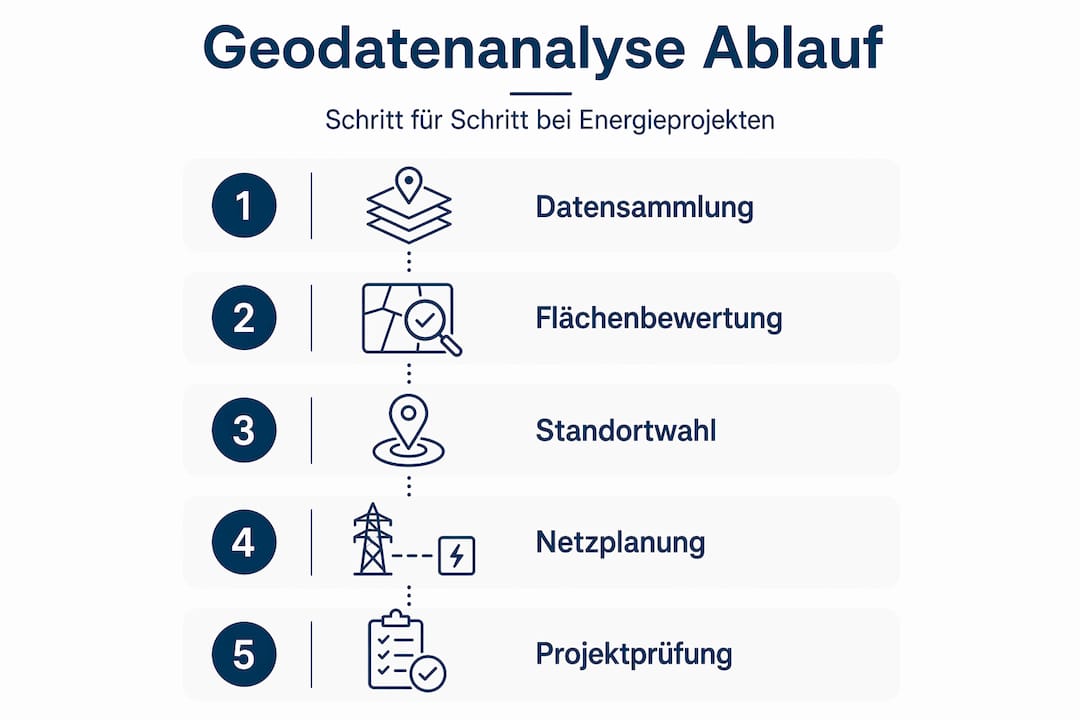 Geodatenanalyse Ablauf

Schritt für Schritt bei Energieprojekten

1 Datensammlung

2 Flächenbewertung

3 Standortwahl

4 Netzplanung

5 Projektprüfung